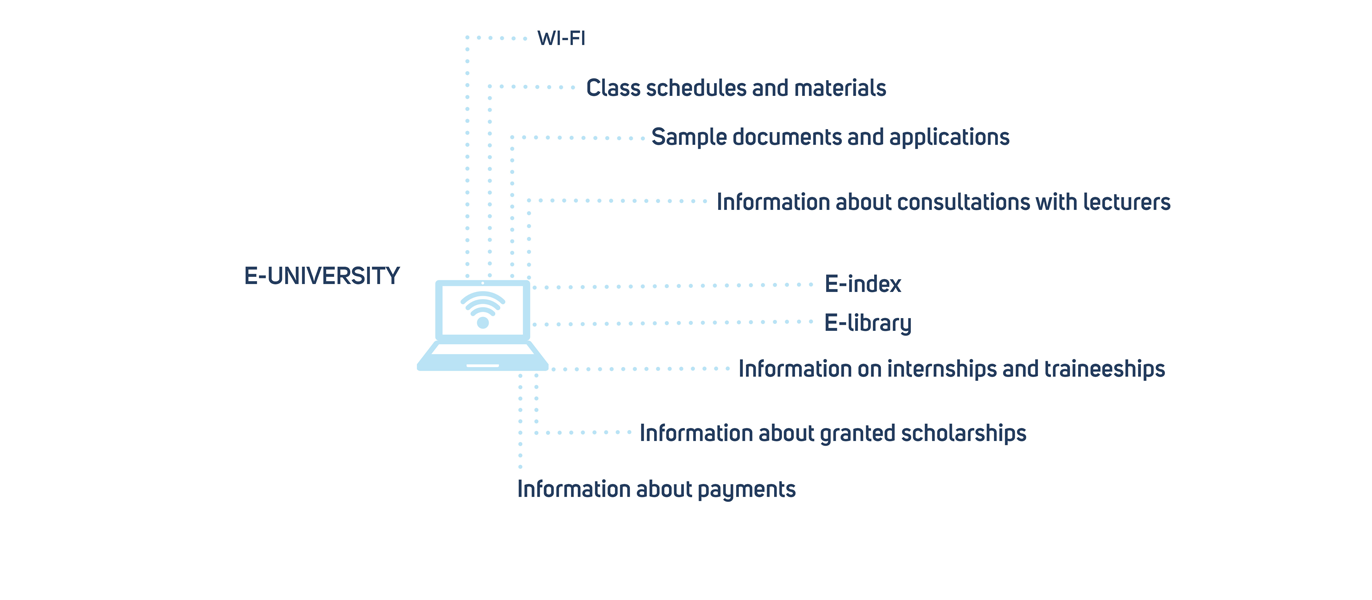 E-UNIVERSITY

WI-FI

Class schedules and materials

Sample documents and applications

Information about consultations with lecturers

E-index

E-library

Information on internships and traineeships

Information about granted scholarships

Information about payments